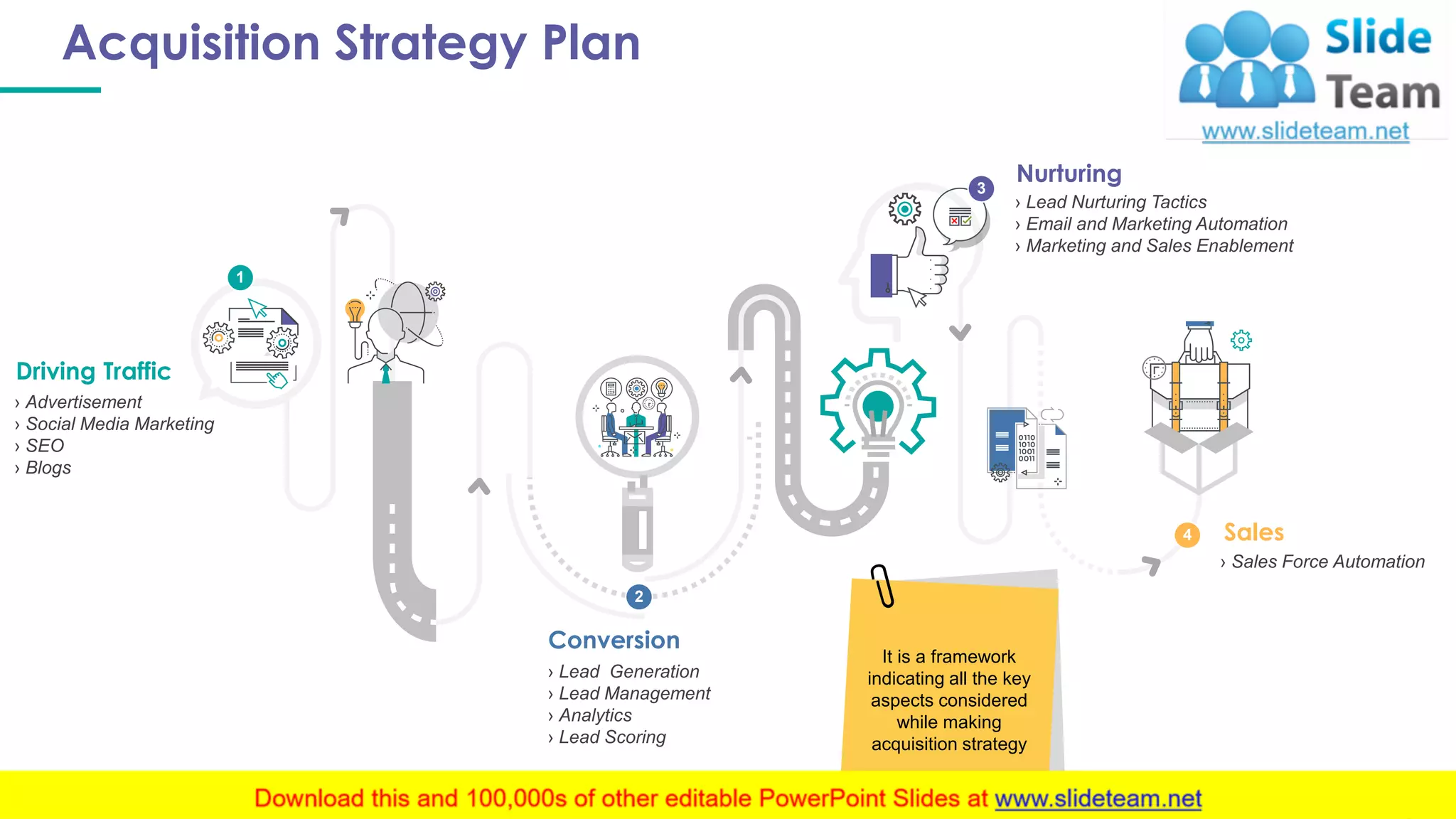 Acquisition Strategy Plan

Slide Team
www.slideteam.net

1

Driving Traffic
› Advertisement
› Social Media Marketing
› SEO
› Blogs

2

Conversion
› Lead Generation
› Lead Management
› Analytics
› Lead Scoring

3

Nurturing
› Lead Nurturing Tactics
› Email and Marketing Automation
› Marketing and Sales Enablement

0110
1010
1001
0011

4

Sales
› Sales Force Automation

It is a framework indicating all the key aspects considered while making acquisition strategy

Download this and 100,000s of other editable PowerPoint Slides at www.slideteam.net